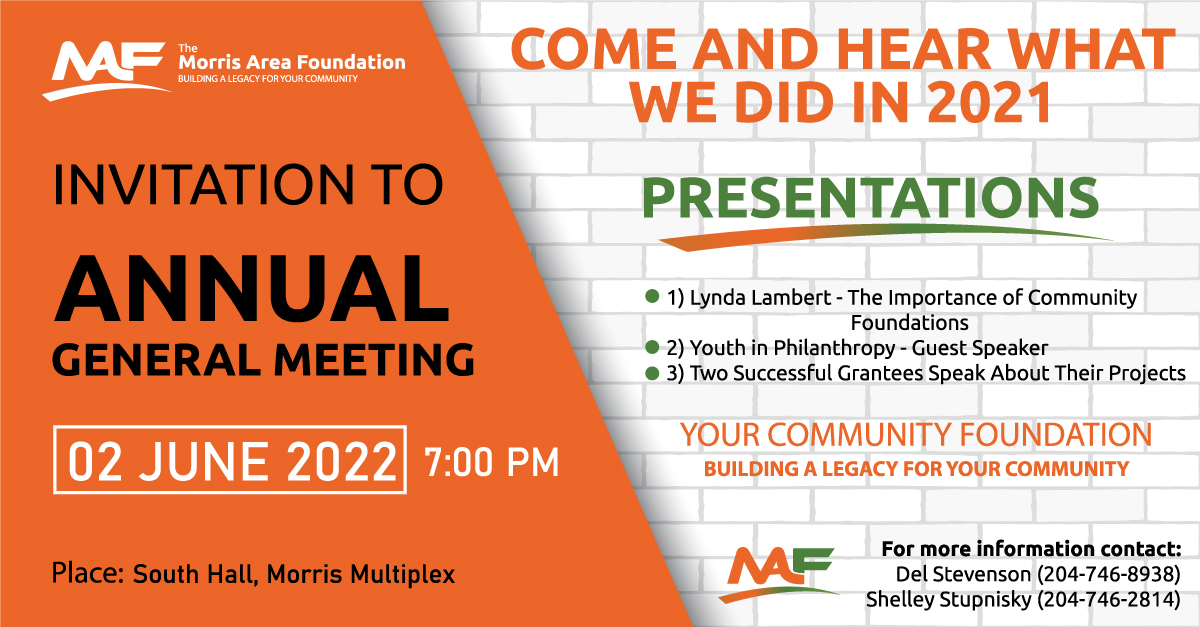 MAF The Morris Area Foundation
BUILDING A LEGACY FOR YOUR COMMUNITY

INVITATION TO
ANNUAL
GENERAL MEETING

02 JUNE 2022 7:00 PM

Place: South Hall, Morris Multiplex

COME AND HEAR WHAT WE DID IN 2021

PRESENTATIONS

1) Lynda Lambert - The Importance of Community Foundations
2) Youth in Philanthropy - Guest Speaker
3) Two Successful Grantees Speak About Their Projects

YOUR COMMUNITY FOUNDATION
BUILDING A LEGACY FOR YOUR COMMUNITY

MAF

For more information contact:
Del Stevenson (204-746-8938)
Shelley Stupnisky (204-746-2814)